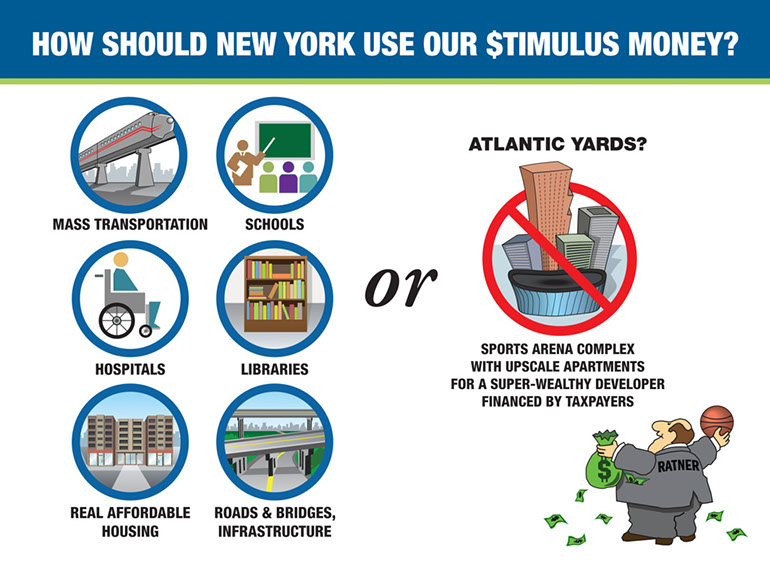 HOW SHOULD NEW YORK USE OUR $TIMULUS MONEY?

MASS TRANSPORTATION

SCHOOLS

HOSPITALS

LIBRARIES

REAL AFFORDABLE HOUSING

ROADS & BRIDGES, INFRASTRUCTURE

or

ATLANTIC YARDS?

SPORTS ARENA COMPLEX WITH UPSCALE APARTMENTS FOR A SUPER-WEALTHY DEVELOPER FINANCED BY TAXPAYERS

$

RATNER